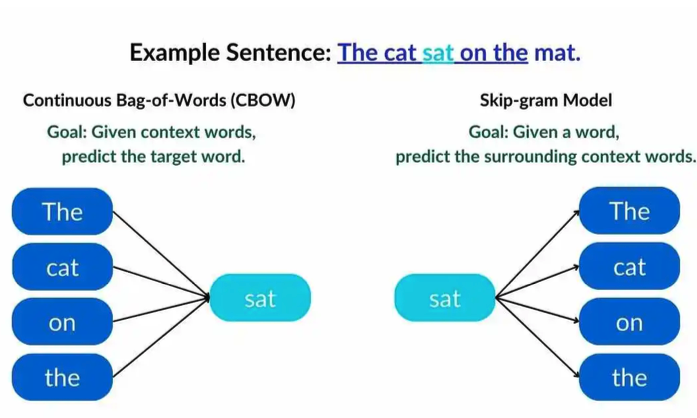 Example Sentence: The cat sat on the mat.

Continuous Bag-of-Words (CBOW)

Goal: Given context words, predict the target word.

The
cat
on
the

sat

Skip-gram Model

Goal: Given a word, predict the surrounding context words.

sat

The
cat
on
the